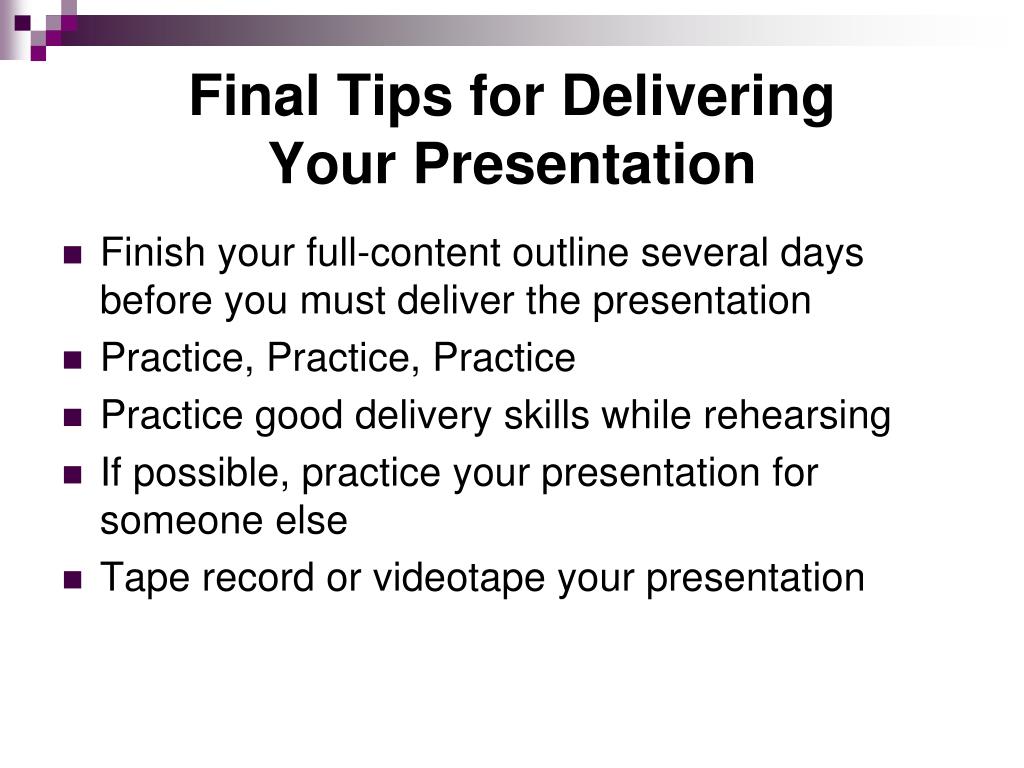 Final Tips for Delivering Your Presentation

- Finish your full-content outline several days before you must deliver the presentation
- Practice, Practice, Practice
- Practice good delivery skills while rehearsing
- If possible, practice your presentation for someone else
- Tape record or videotape your presentation